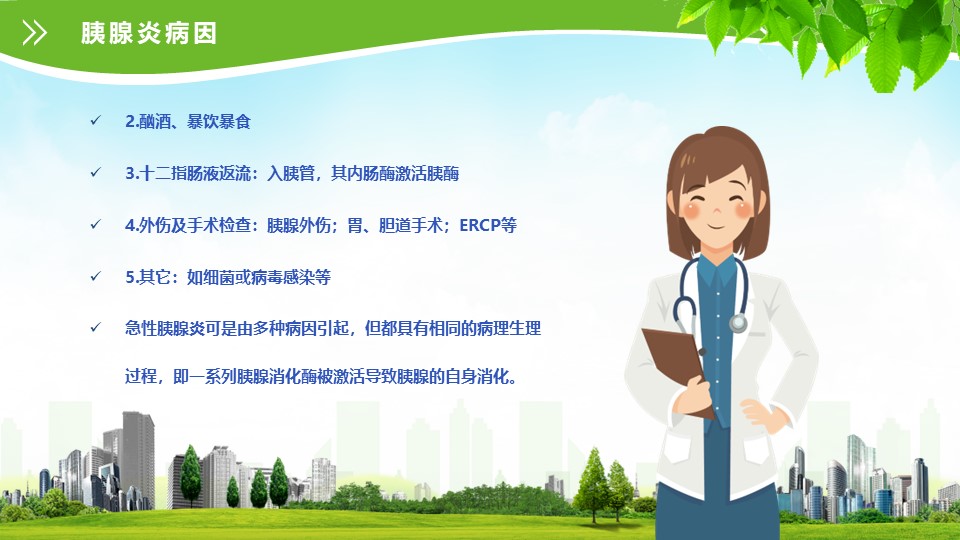 胰腺炎病因

✓ 2.酗酒、暴饮暴食

✓ 3.十二指肠液返流：入胰管，其内肠酶激活胰酶

✓ 4.外伤及手术检查：胰腺外伤；胃、胆道手术；ERCP等

✓ 5.其它：如细菌或病毒感染等

✓ 急性胰腺炎可是由多种病因引起，但都具有相同的病理生理过程，即一系列胰腺消化酶被激活导致胰腺的自身消化。